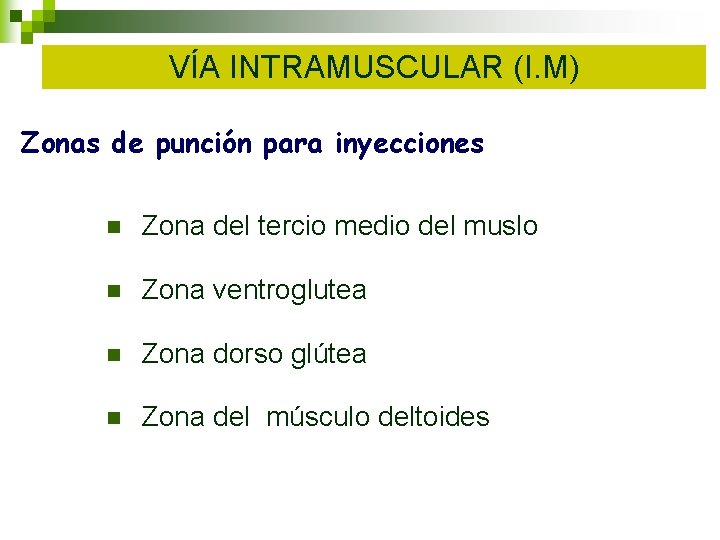 VÍA INTRAMUSCULAR (I.M)

Zonas de punción para inyecciones

• Zona del tercio medio del muslo
• Zona ventroglutea
• Zona dorso glútea
• Zona del músculo deltoides